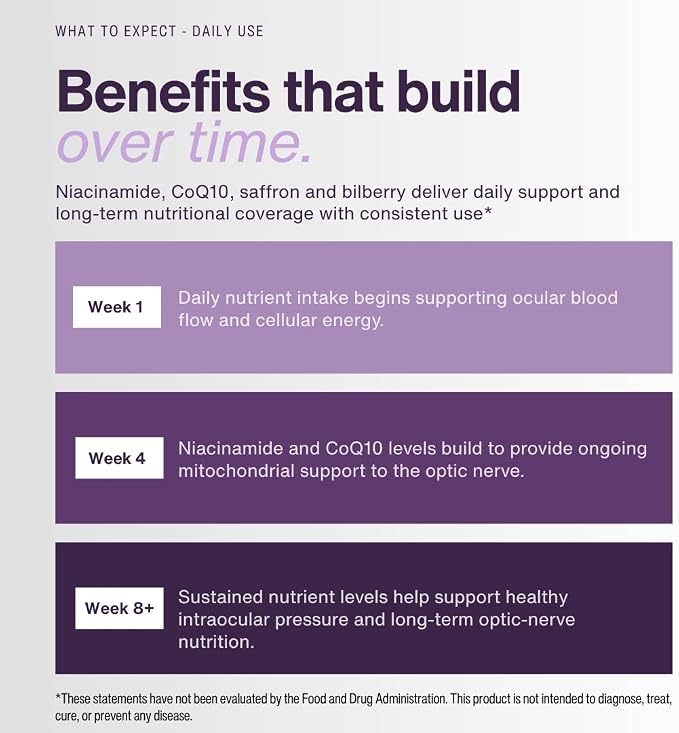 WHAT TO EXPECT - DAILY USE

Benefits that build
over time.

Niacinamide, CoQ10, saffron and bilberry deliver daily support and long-term nutritional coverage with consistent use*

Week 1

Daily nutrient intake begins supporting ocular blood flow and cellular energy.

Week 4

Niacinamide and CoQ10 levels build to provide ongoing mitochondrial support to the optic nerve.

Week 8+

Sustained nutrient levels help support healthy intraocular pressure and long-term optic-nerve nutrition.

*These statements have not been evaluated by the Food and Drug Administration. This product is not intended to diagnose, treat, cure, or prevent any disease.